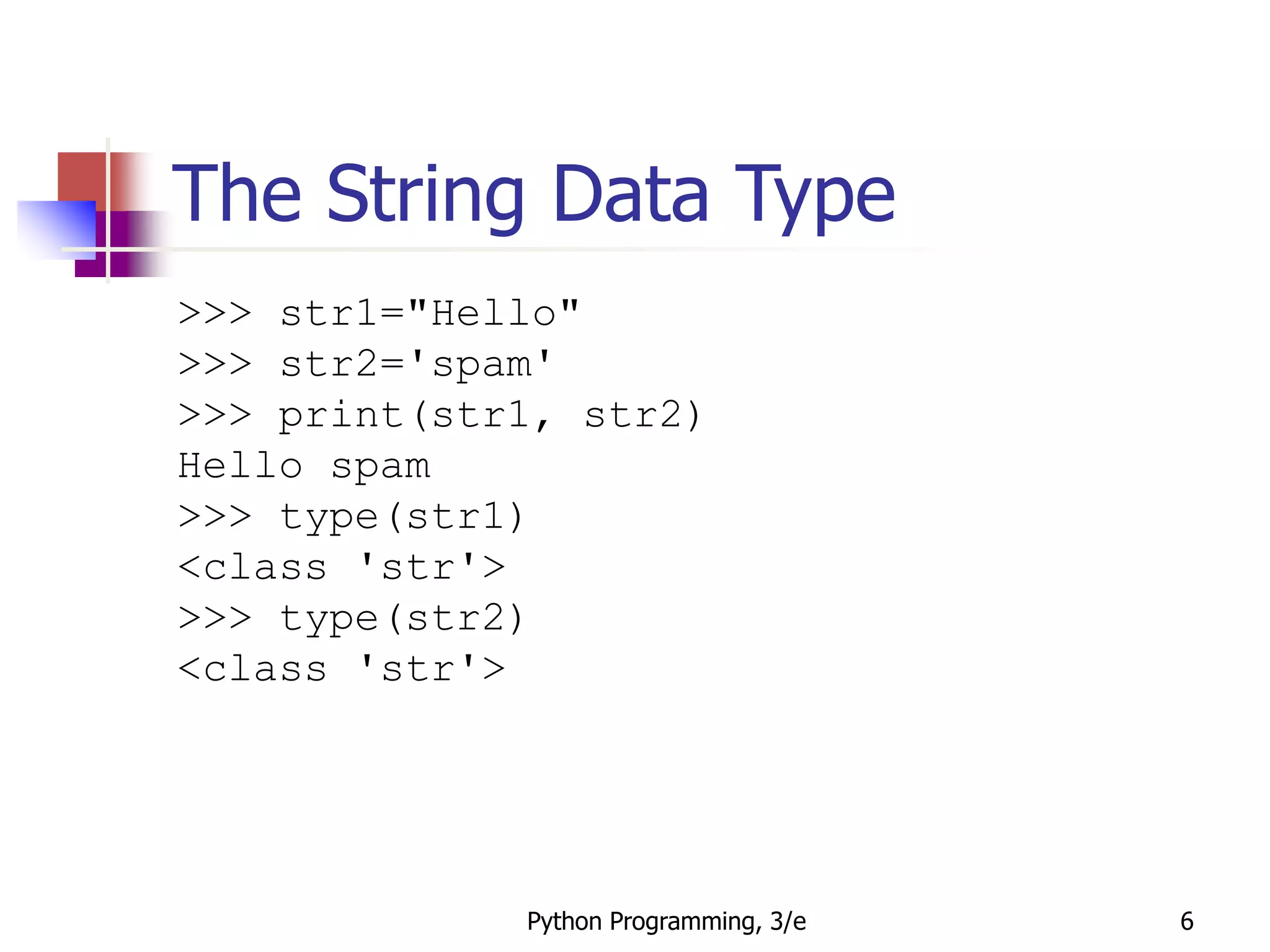 The String Data Type

>>> str1="Hello"
>>> str2='spam'
>>> print(str1, str2)
Hello spam
>>> type(str1)
<class 'str'>
>>> type(str2)
<class 'str'>

Python Programming, 3/e

6